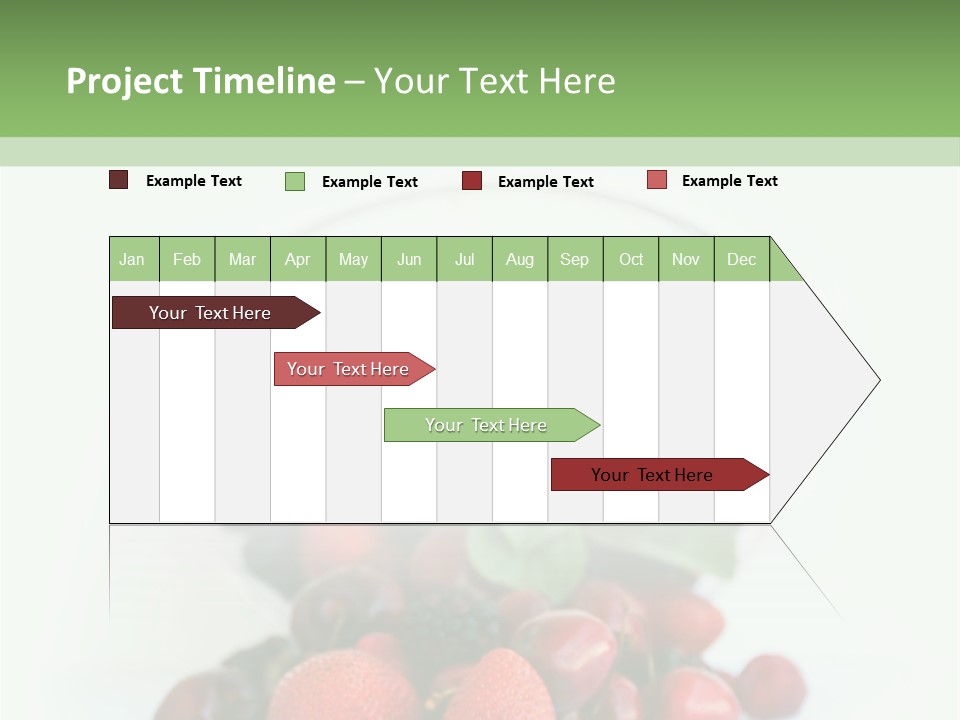 Project Timeline – Your Text Here

Example Text Example Text Example Text Example Text

| Jan | Feb | Mar | Apr | May | Jun | Jul | Aug | Sep | Oct | Nov | Dec |
|---|---|---|---|---|---|---|---|---|---|---|---|

Your Text Here

Your Text Here

Your Text Here

Your Text Here